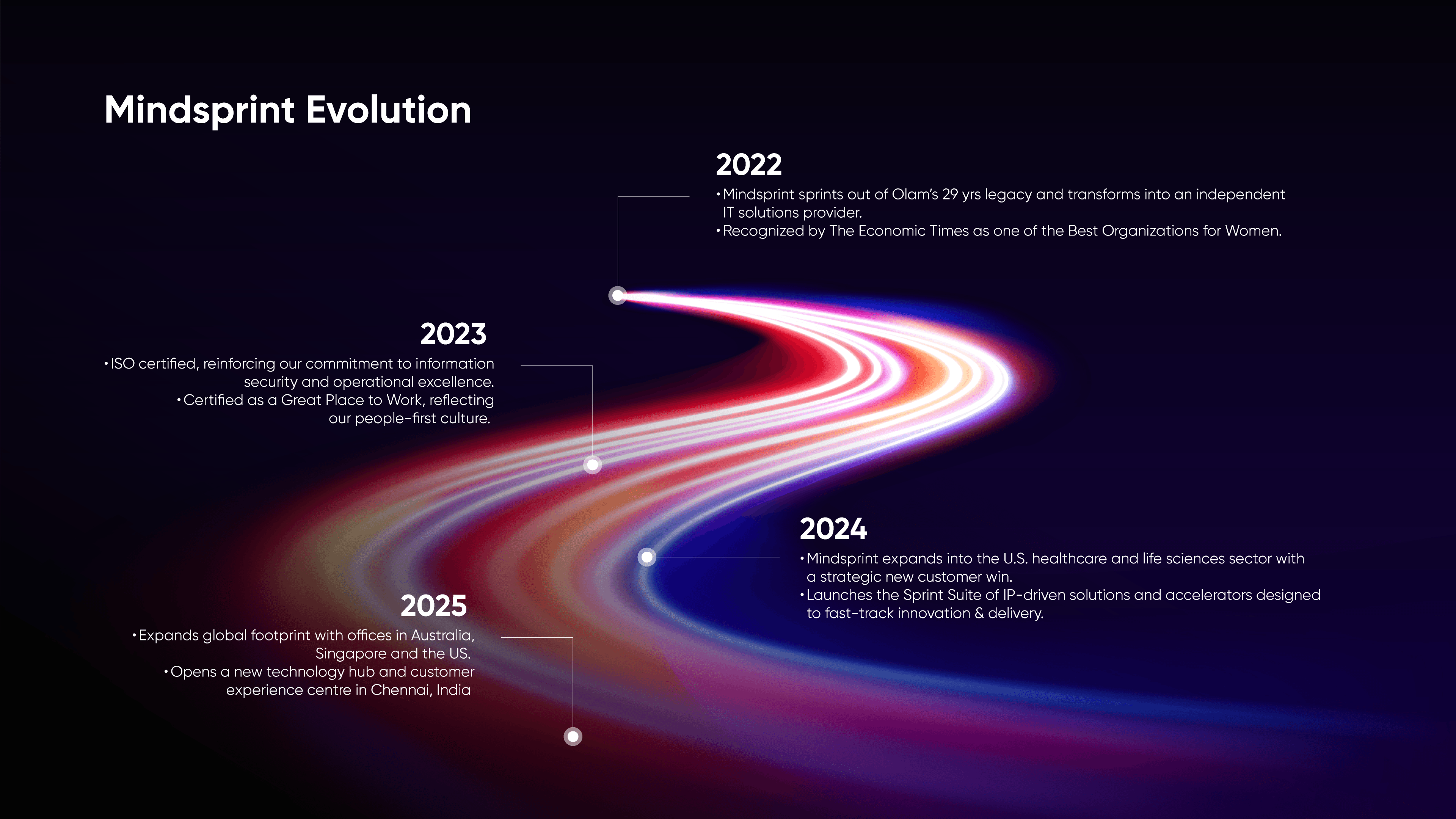 Mindsprint Evolution

2022

• Mindsprint sprints out of Olam's 29 yrs legacy and transforms into an independent IT solutions provider.
• Recognized by The Economic Times as one of the Best Organizations for Women.

2023

• ISO certified, reinforcing our commitment to information security and operational excellence.
• Certified as a Great Place to Work, reflecting our people-first culture.

2024

• Mindsprint expands into the U.S. healthcare and life sciences sector with a strategic new customer win.
• Launches the Sprint Suite of IP-driven solutions and accelerators designed to fast-track innovation & delivery.

2025

• Expands global footprint with offices in Australia, Singapore and the US.
• Opens a new technology hub and customer experience centre in Chennai, India